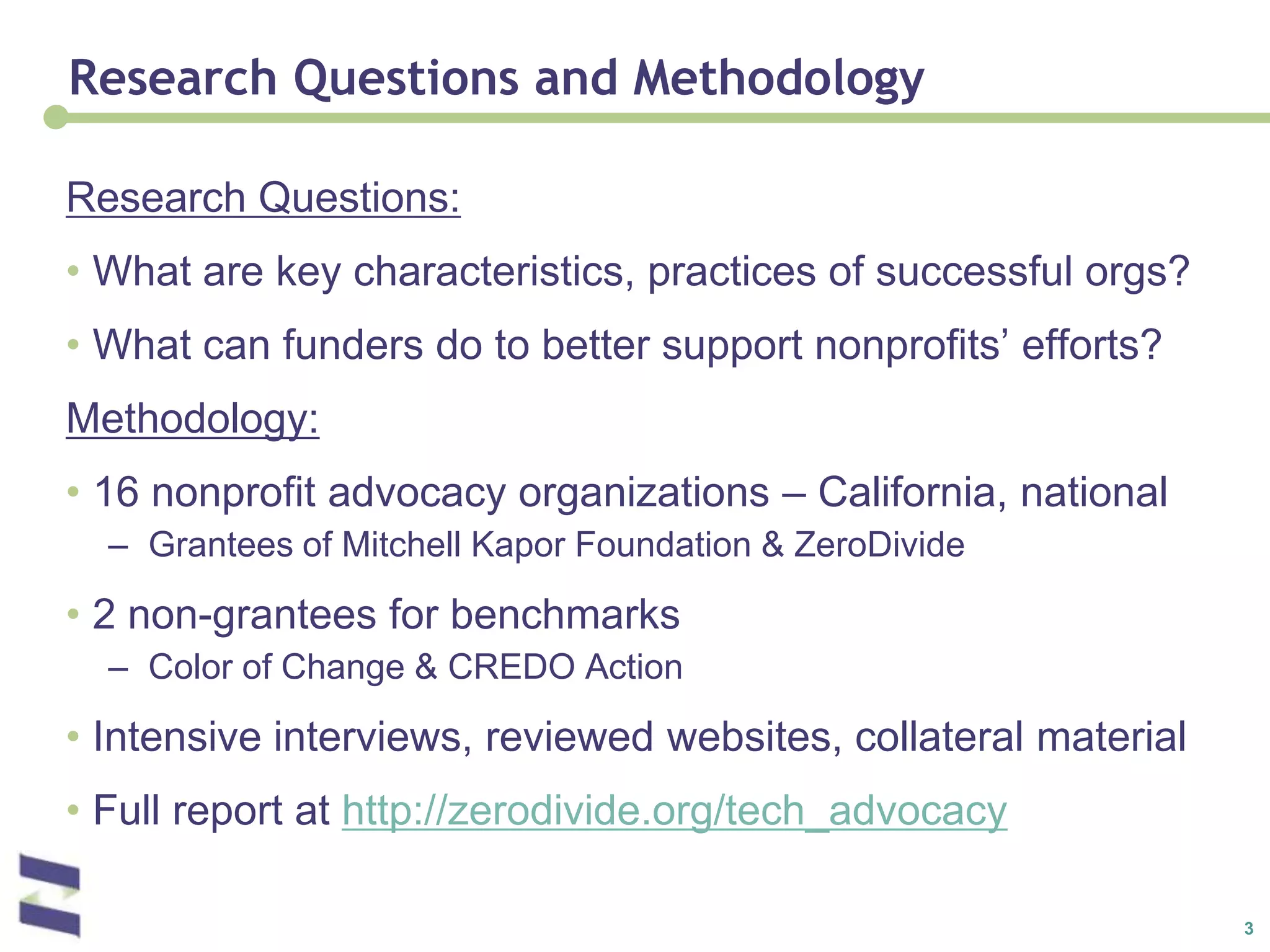 Research Questions and Methodology

Research Questions:

• What are key characteristics, practices of successful orgs?

• What can funders do to better support nonprofits' efforts?

Methodology:

• 16 nonprofit advocacy organizations – California, national
 – Grantees of Mitchell Kapor Foundation & ZeroDivide

• 2 non-grantees for benchmarks
 – Color of Change & CREDO Action

• Intensive interviews, reviewed websites, collateral material

• Full report at http://zerodivide.org/tech_advocacy

3